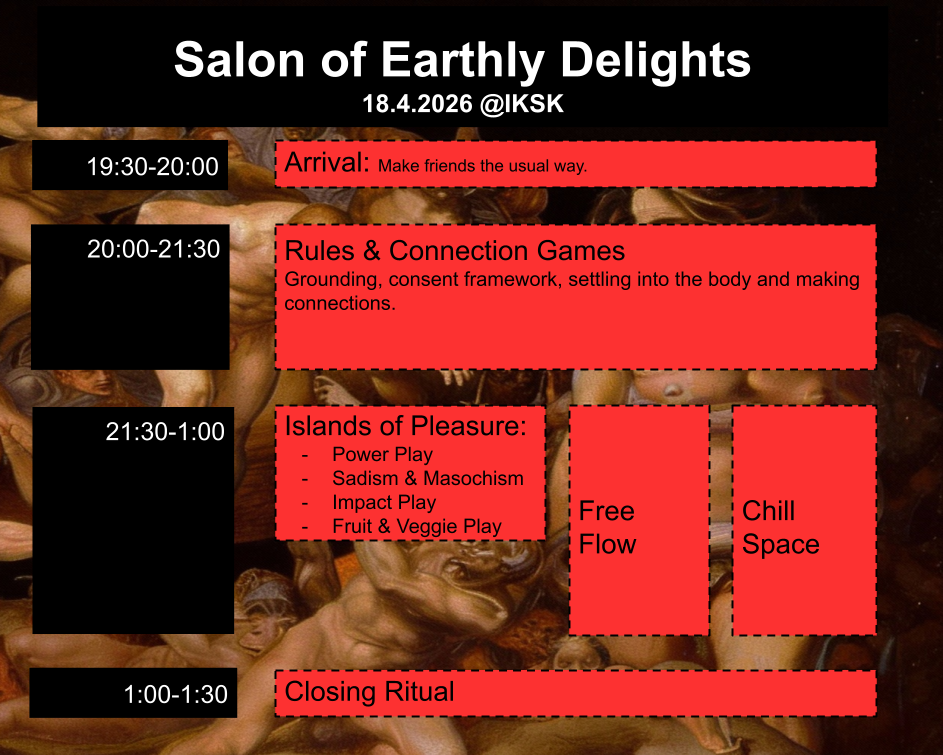 Salon of Earthly Delights
18.4.2026 @IKSK

19:30-20:00

Arrival: Make friends the usual way.

20:00-21:30

Rules & Connection Games
Grounding, consent framework, settling into the body and making connections.

21:30-1:00

Islands of Pleasure:
- Power Play
- Sadism & Masochism
- Impact Play
- Fruit & Veggie Play

Free Flow

Chill Space

1:00-1:30

Closing Ritual